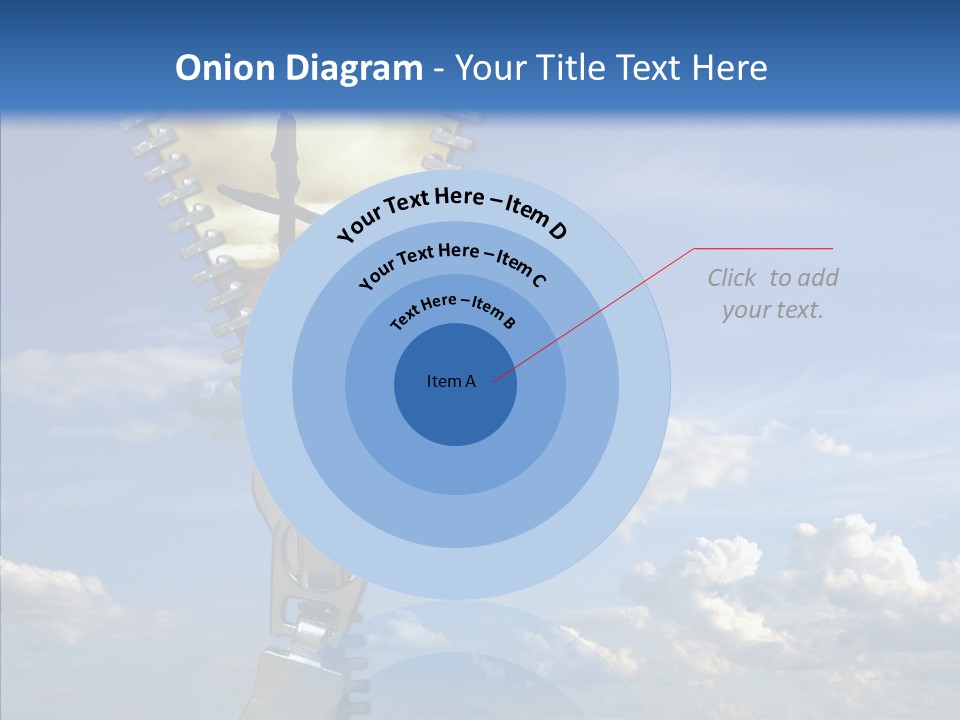 Onion Diagram - Your Title Text Here

Your Text Here – Item D

Your Text Here – Item C

Text Here – Item B

Item A

Click to add your text.